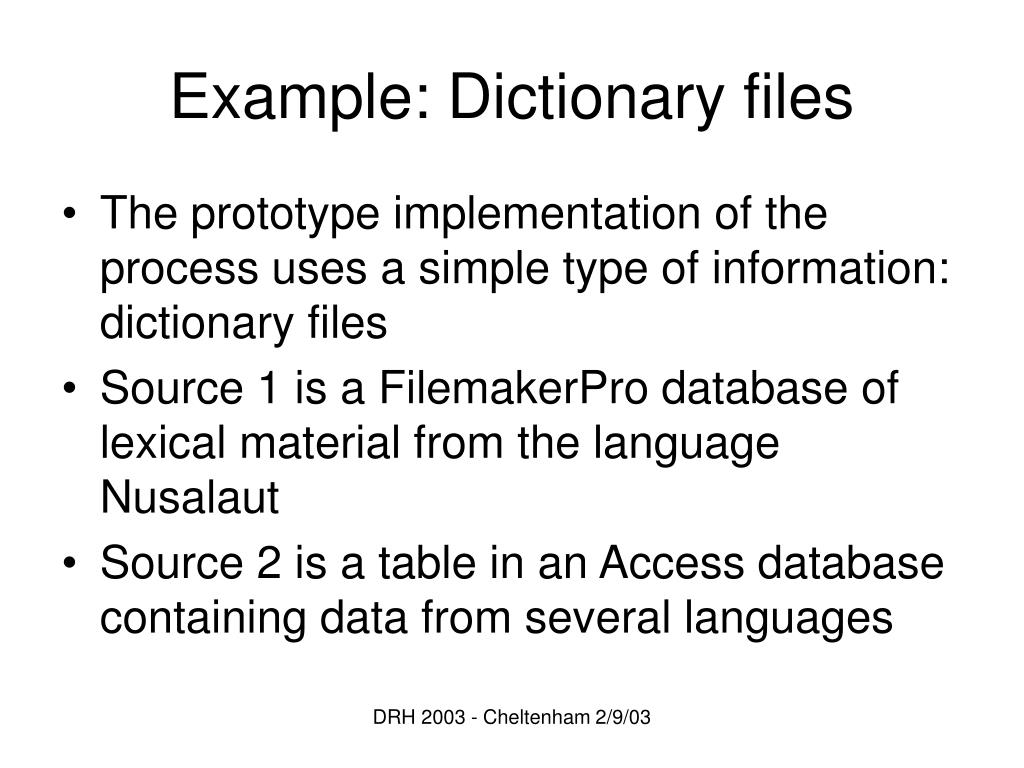 Example: Dictionary files

• The prototype implementation of the process uses a simple type of information: dictionary files
• Source 1 is a FilemakerPro database of lexical material from the language Nusalaut
• Source 2 is a table in an Access database containing data from several languages

DRH 2003 - Cheltenham 2/9/03